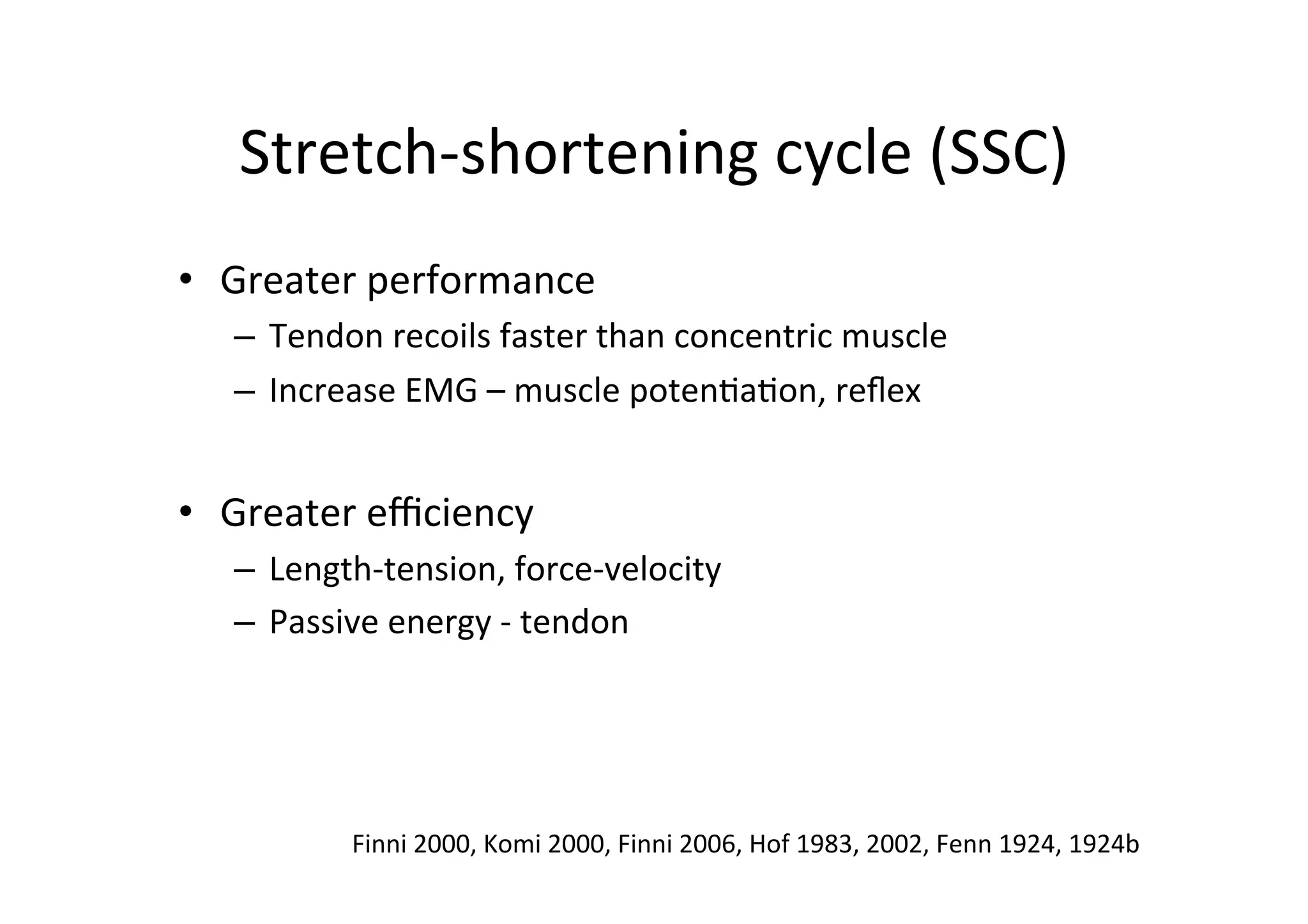 Stretch-shortening cycle (SSC)

• Greater performance
– Tendon recoils faster than concentric muscle
– Increase EMG – muscle potentiation, reflex

• Greater efficiency
– Length-tension, force-velocity
– Passive energy - tendon

Finni 2000, Komi 2000, Finni 2006, Hof 1983, 2002, Fenn 1924, 1924b